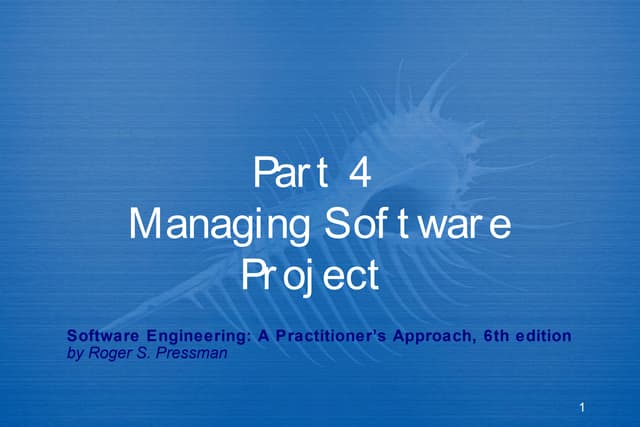 Part 4
Managing Software Project

Software Engineering: A Practitioner's Approach, 6th edition
by Roger S. Pressman

1